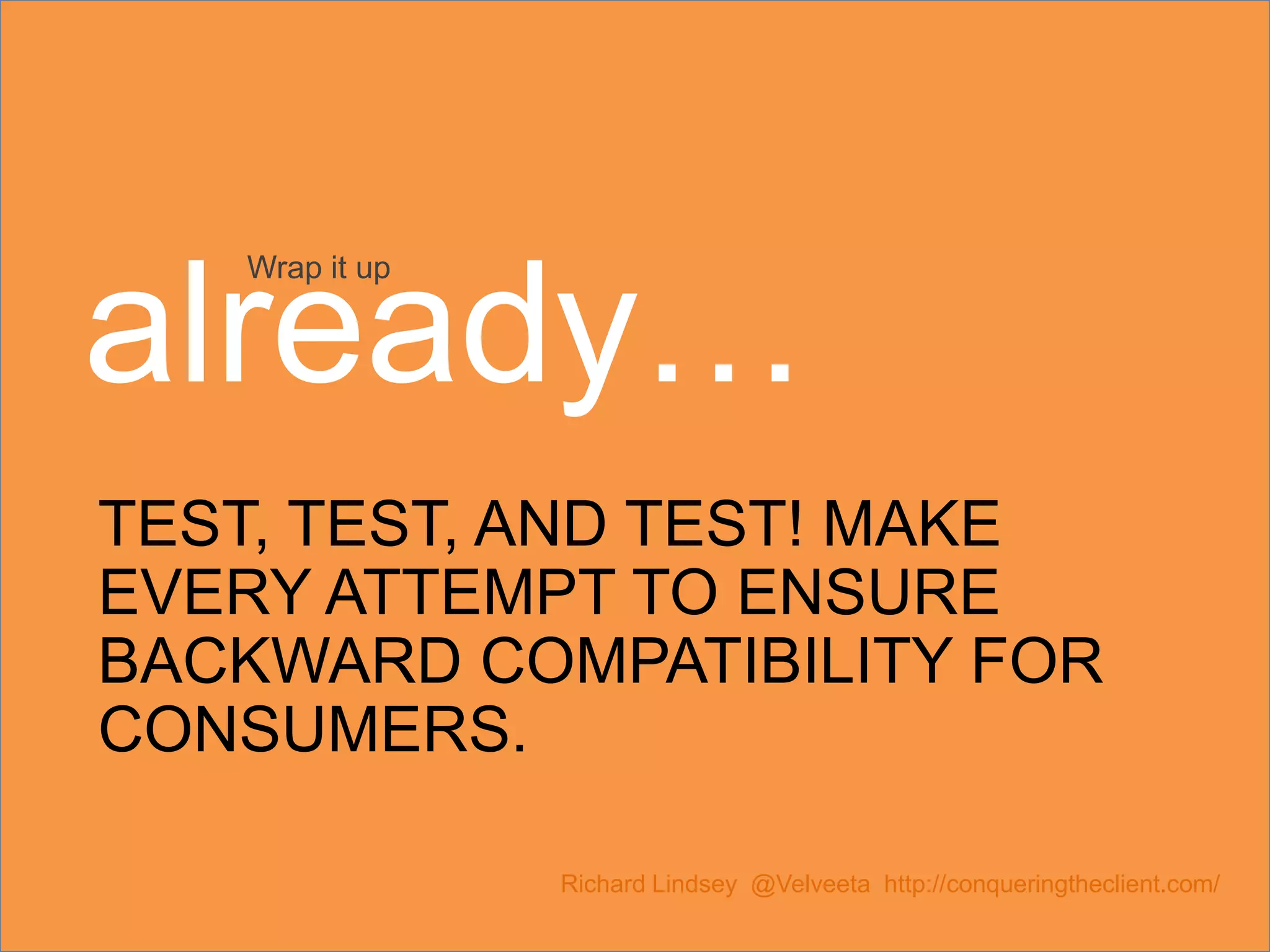 Wrap it up
already...

TEST, TEST, AND TEST! MAKE EVERY ATTEMPT TO ENSURE BACKWARD COMPATIBILITY FOR CONSUMERS.

Richard Lindsey @Velveeta http://conqueringtheclient.com/